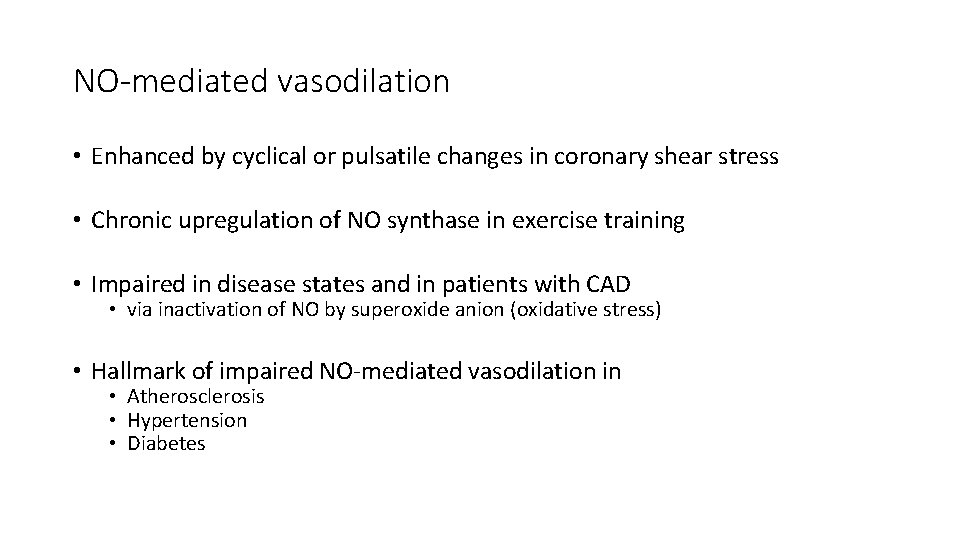 NO-mediated vasodilation

• Enhanced by cyclical or pulsatile changes in coronary shear stress

• Chronic upregulation of NO synthase in exercise training

• Impaired in disease states and in patients with CAD
  • via inactivation of NO by superoxide anion (oxidative stress)

• Hallmark of impaired NO-mediated vasodilation in
  • Atherosclerosis
  • Hypertension
  • Diabetes